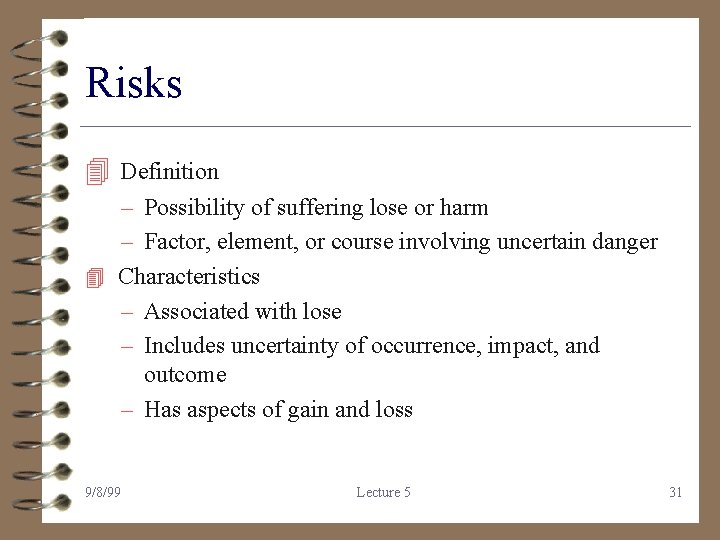 Risks

Definition

– Possibility of suffering lose or harm

– Factor, element, or course involving uncertain danger

Characteristics

– Associated with lose

– Includes uncertainty of occurrence, impact, and outcome

– Has aspects of gain and loss

9/8/99

Lecture 5

31